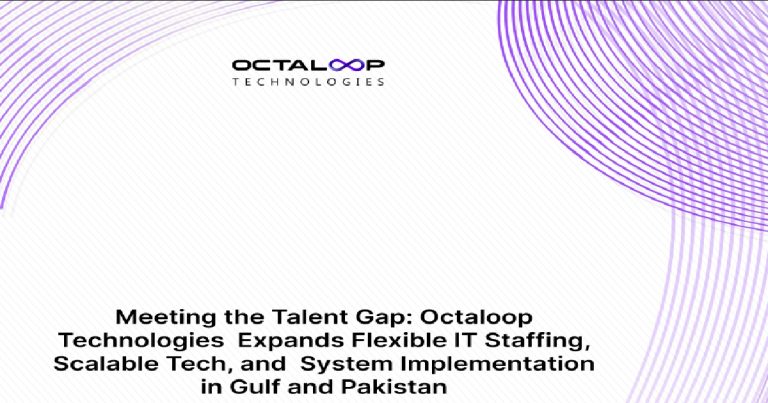 OCTALOOP
TECHNOLOGIES

Meeting the Talent Gap: Octaloop Technologies Expands Flexible IT Staffing, Scalable Tech, and System Implementation in Gulf and Pakistan